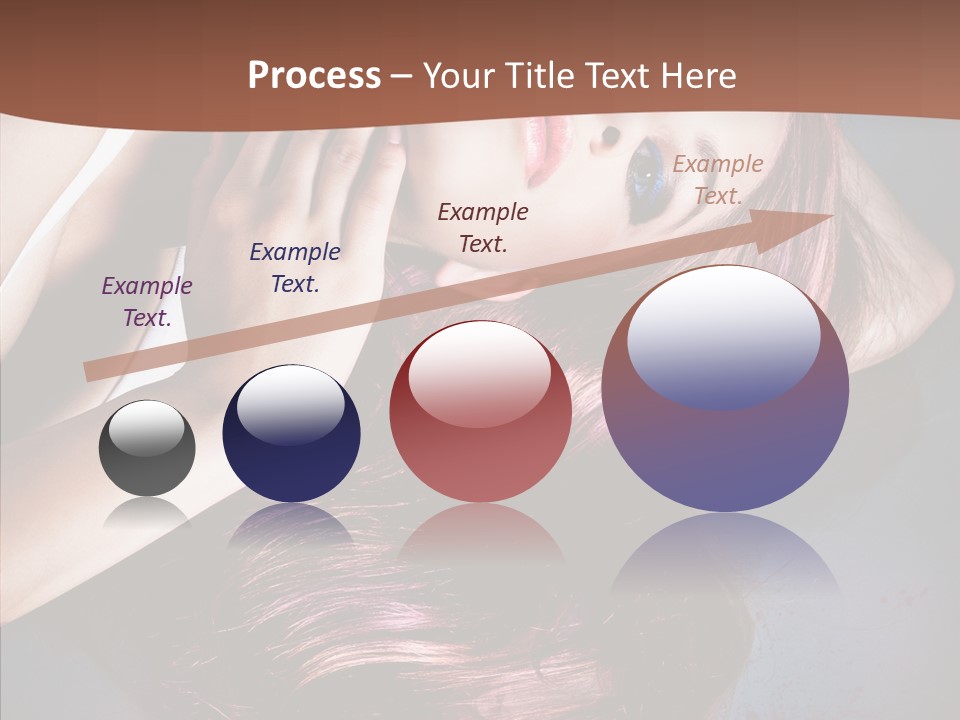 Process – Your Title Text Here

Example Text.

Example Text.

Example Text.

Example Text.